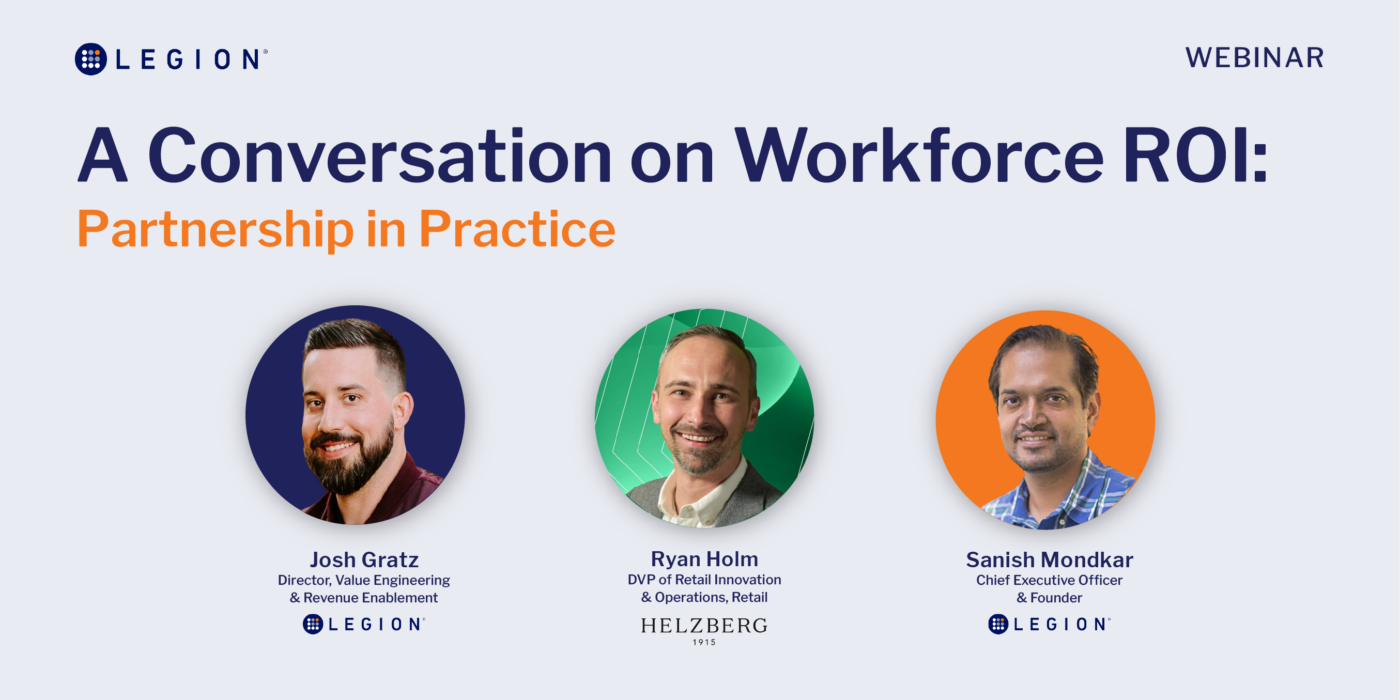 LEGION®

WEBINAR

A Conversation on Workforce ROI:
Partnership in Practice

Josh Gratz
Director, Value Engineering & Revenue Enablement
LEGION®

Ryan Holm
DVP of Retail Innovation & Operations, Retail
HELZBERG
1915

Sanish Mondkar
Chief Executive Officer & Founder
LEGION®